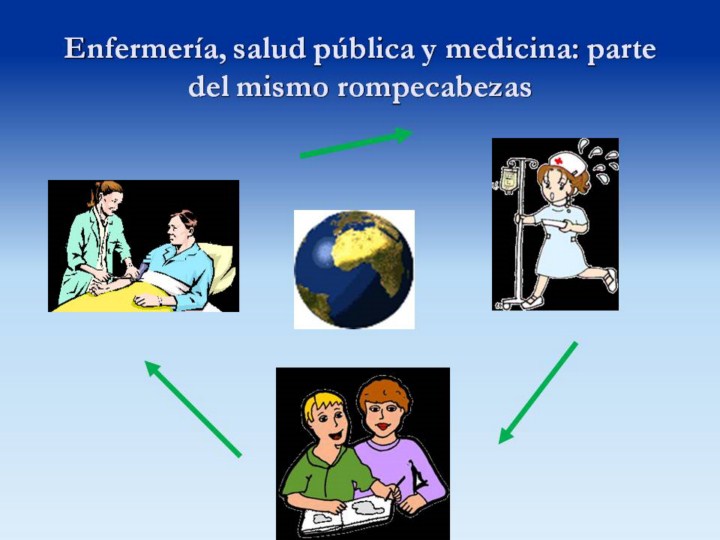 Enfermería, salud pública y medicina: parte del mismo rompecabezas